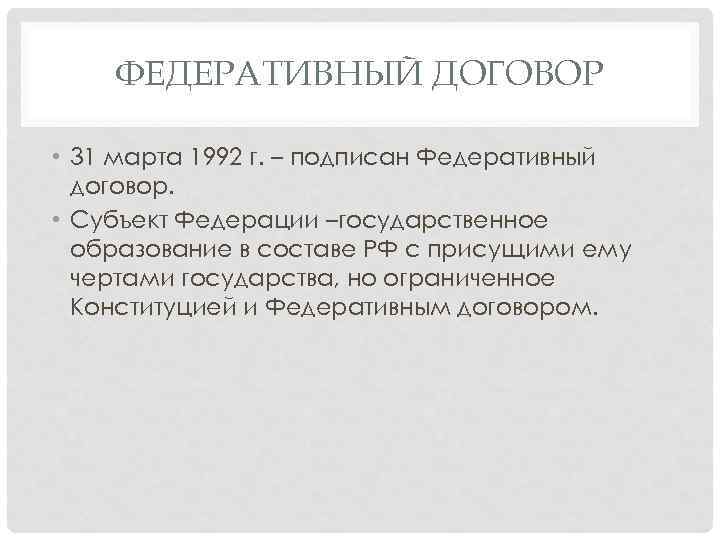 ФЕДЕРАТИВНЫЙ ДОГОВОР

• 31 марта 1992 г. – подписан Федеративный договор.
• Субъект Федерации –государственное образование в составе РФ с присущими ему чертами государства, но ограниченное Конституцией и Федеративным договором.